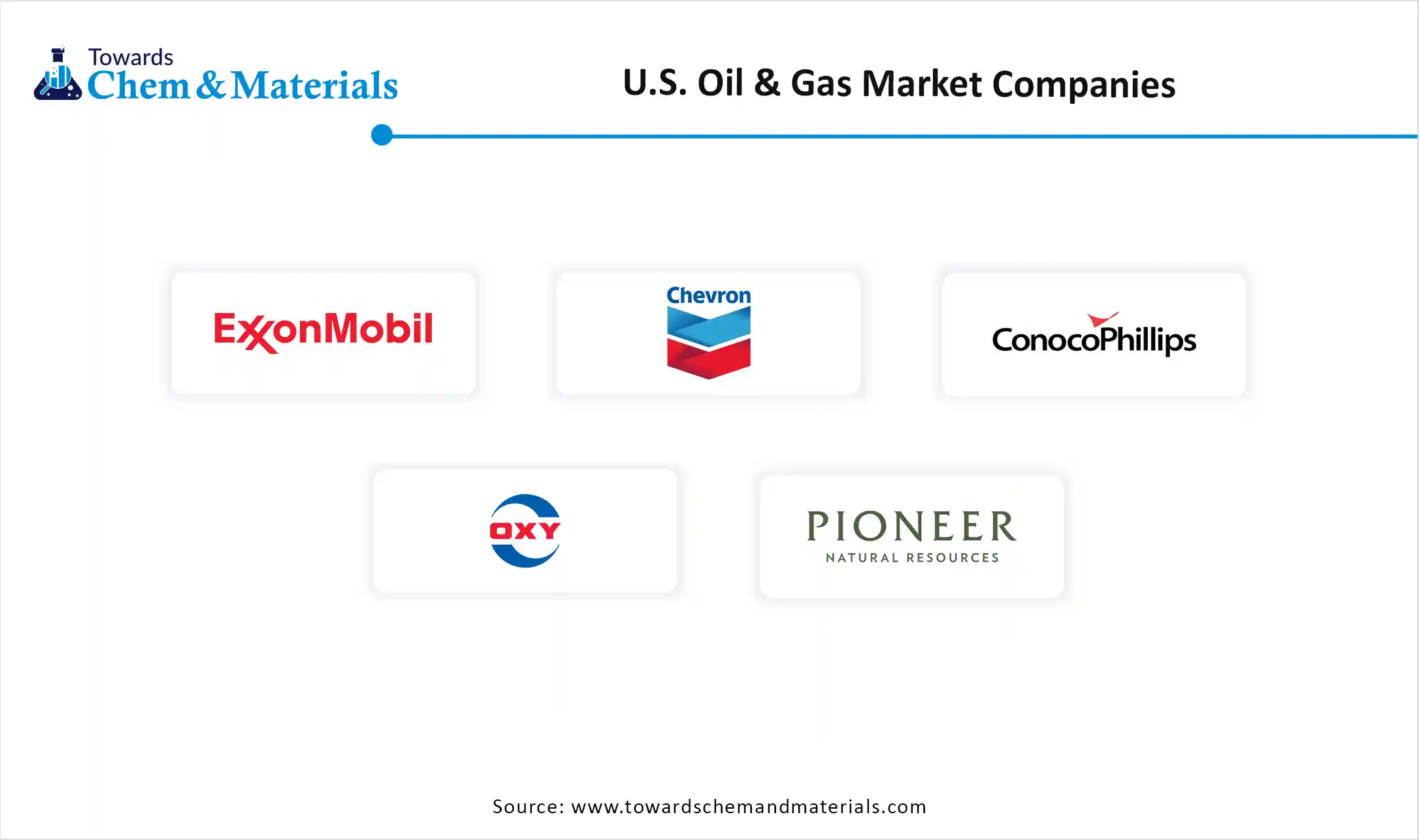 Towards
Chem & Materials

U.S. Oil & Gas Market Companies

ExxonMobil

Chevron

ConocoPhillips

OXY

PIONEER
NATURAL RESOURCES

Source: www.towardschemandmaterials.com